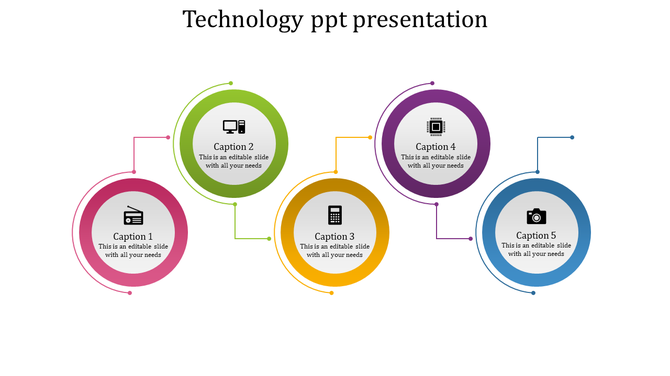 Technology ppt presentation

Caption 1
This is an editable slide with all your needs

Caption 2
This is an editable slide with all your needs

Caption 3
This is an editable slide with all your needs

Caption 4
This is an editable slide with all your needs

Caption 5
This is an editable slide with all your needs